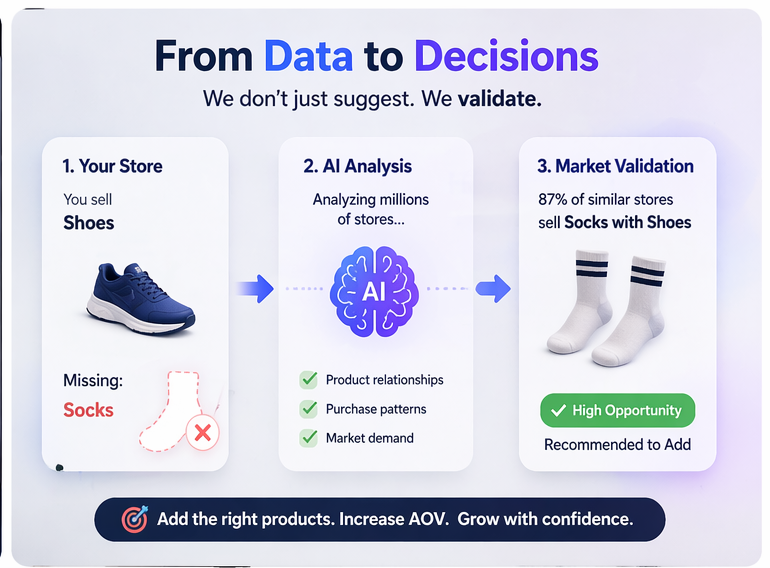 From Data to Decisions

We don't just suggest. We validate.

1. Your Store

You sell
Shoes

Missing:
Socks

2. AI Analysis

Analyzing millions of stores...

AI

Product relationships
Purchase patterns
Market demand

3. Market Validation

87% of similar stores sell Socks with Shoes

High Opportunity

Recommended to Add

Add the right products. Increase AOV. Grow with confidence.